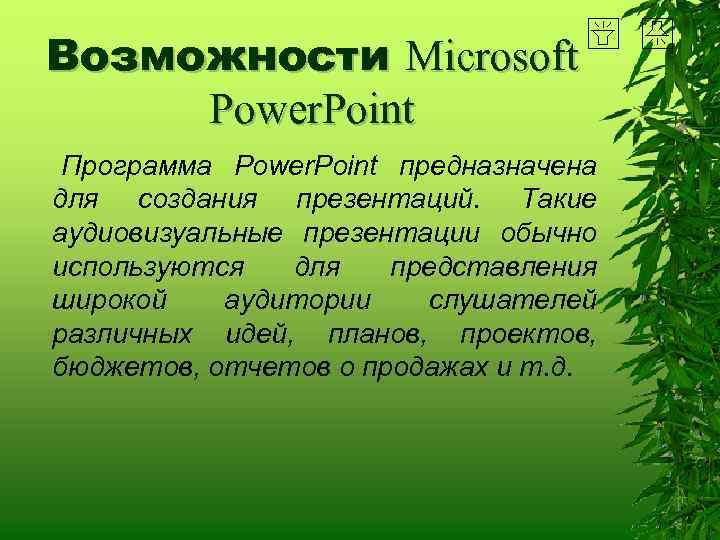 Возможности Microsoft PowerPoint

Программа PowerPoint предназначена для создания презентаций. Такие аудиовизуальные презентации обычно используются для представления широкой аудитории слушателей различных идей, планов, проектов, бюджетов, отчетов о продажах и т.д.